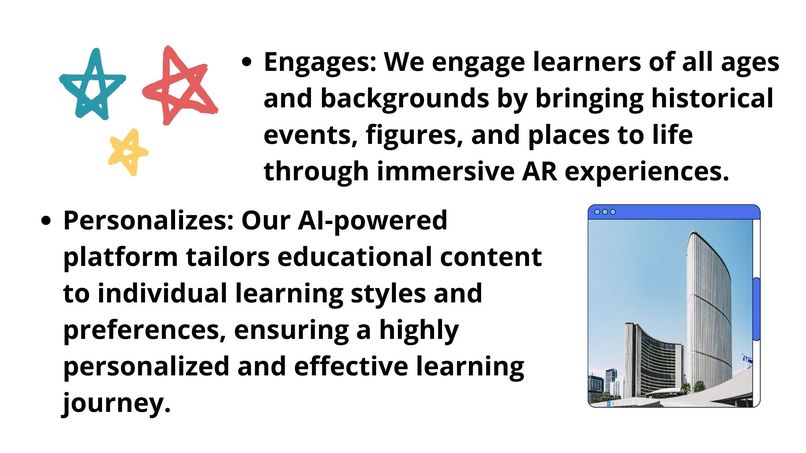 • Engages: We engage learners of all ages and backgrounds by bringing historical events, figures, and places to life through immersive AR experiences.

• Personalizes: Our AI-powered platform tailors educational content to individual learning styles and preferences, ensuring a highly personalized and effective learning journey.